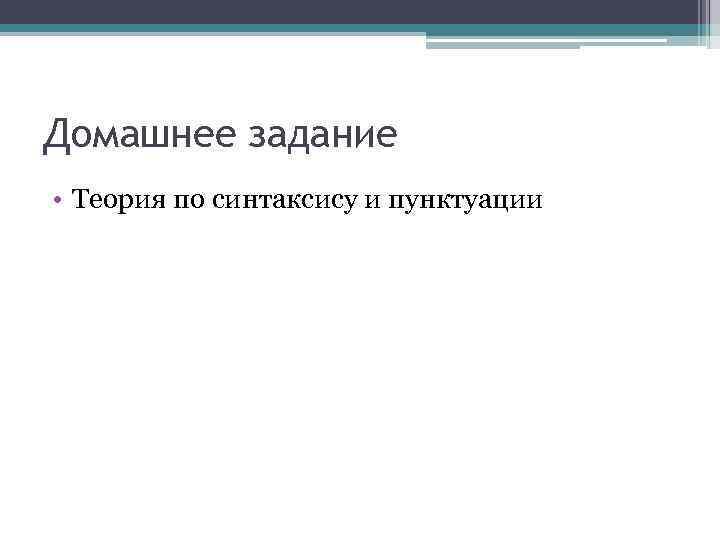 Домашнее задание

• Теория по синтаксису и пунктуации